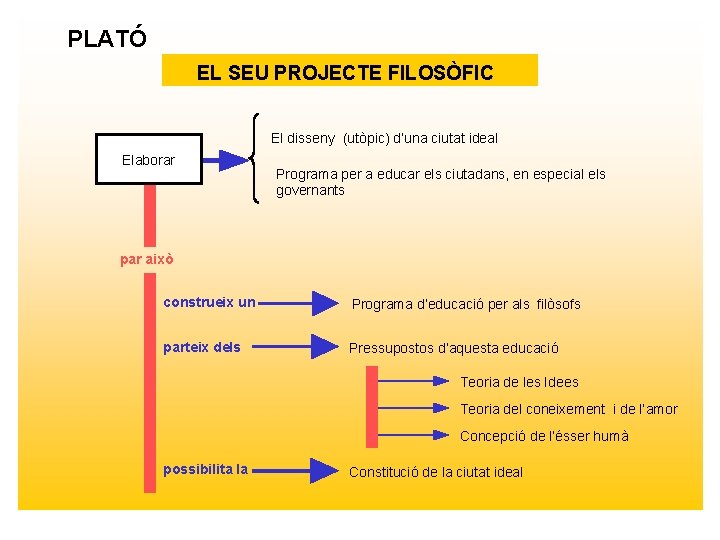 PLATÓ

EL SEU PROJECTE FILOSÒFIC

Elaborar

El disseny (utòpic) d'una ciutat ideal

Programa per a educar els ciutadans, en especial els governants

par això

construeix un

Programa d'educació per als filòsofs

parteix dels

Pressupostos d'aquesta educació

Teoria de les Idees

Teoria del coneixement i de l'amor

Concepció de l'ésser humà

possibilita la

Constitució de la ciutat ideal